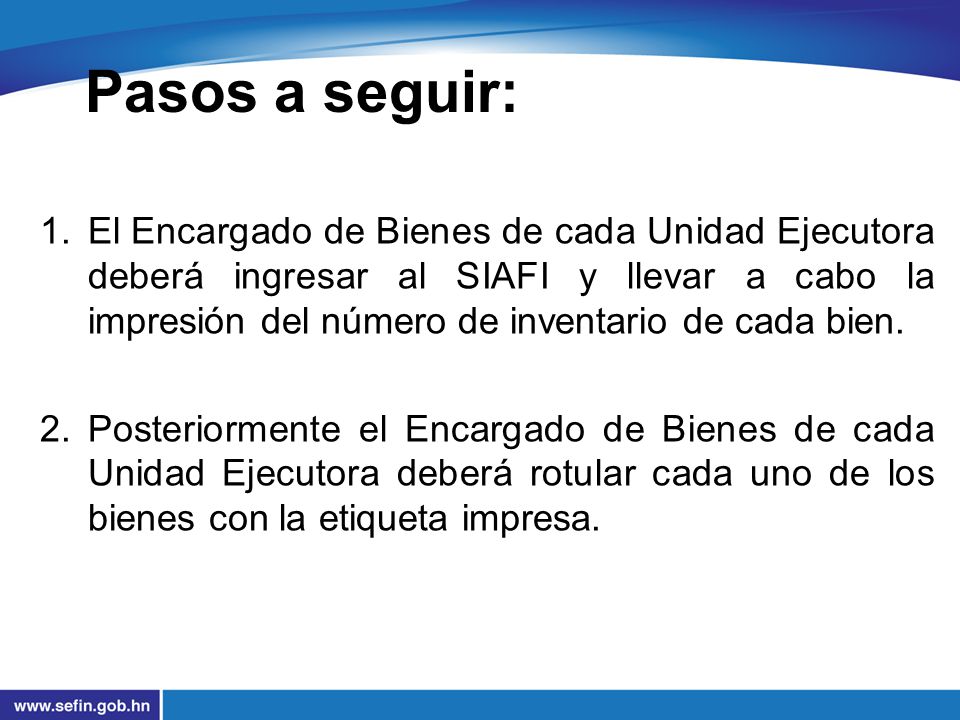 Pasos a seguir:

1. El Encargado de Bienes de cada Unidad Ejecutora deberá ingresar al SIAFI y llevar a cabo la impresión del número de inventario de cada bien.

2. Posteriormente el Encargado de Bienes de cada Unidad Ejecutora deberá rotular cada uno de los bienes con la etiqueta impresa.

www.sefin.gob.hn